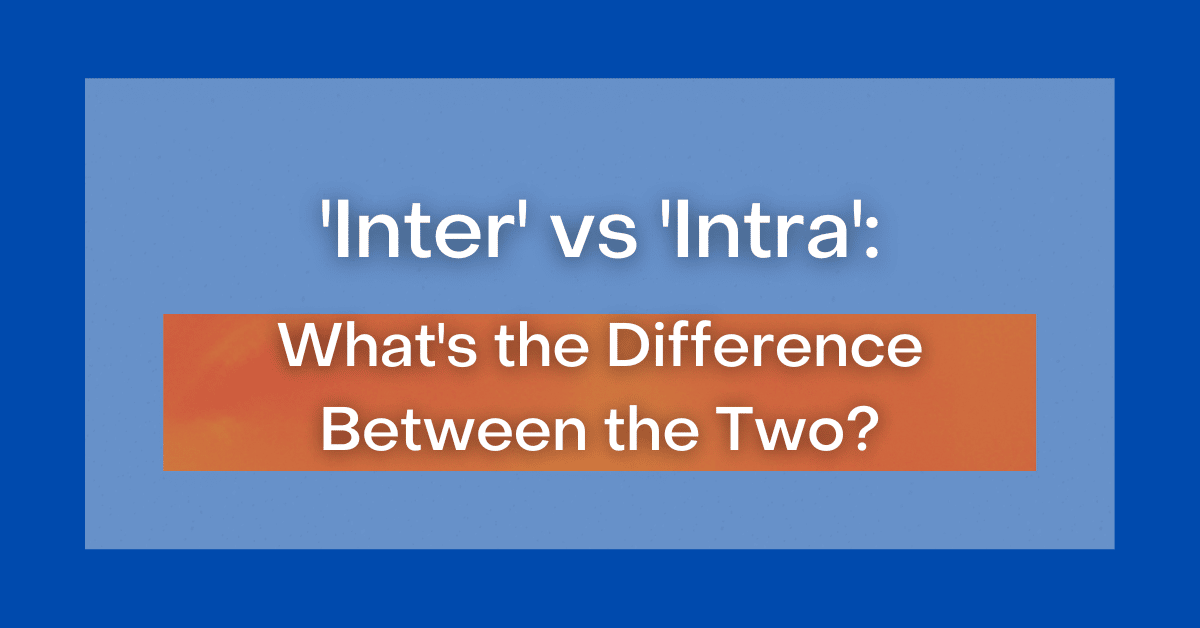 'Inter' vs 'Intra':

What's the Difference Between the Two?